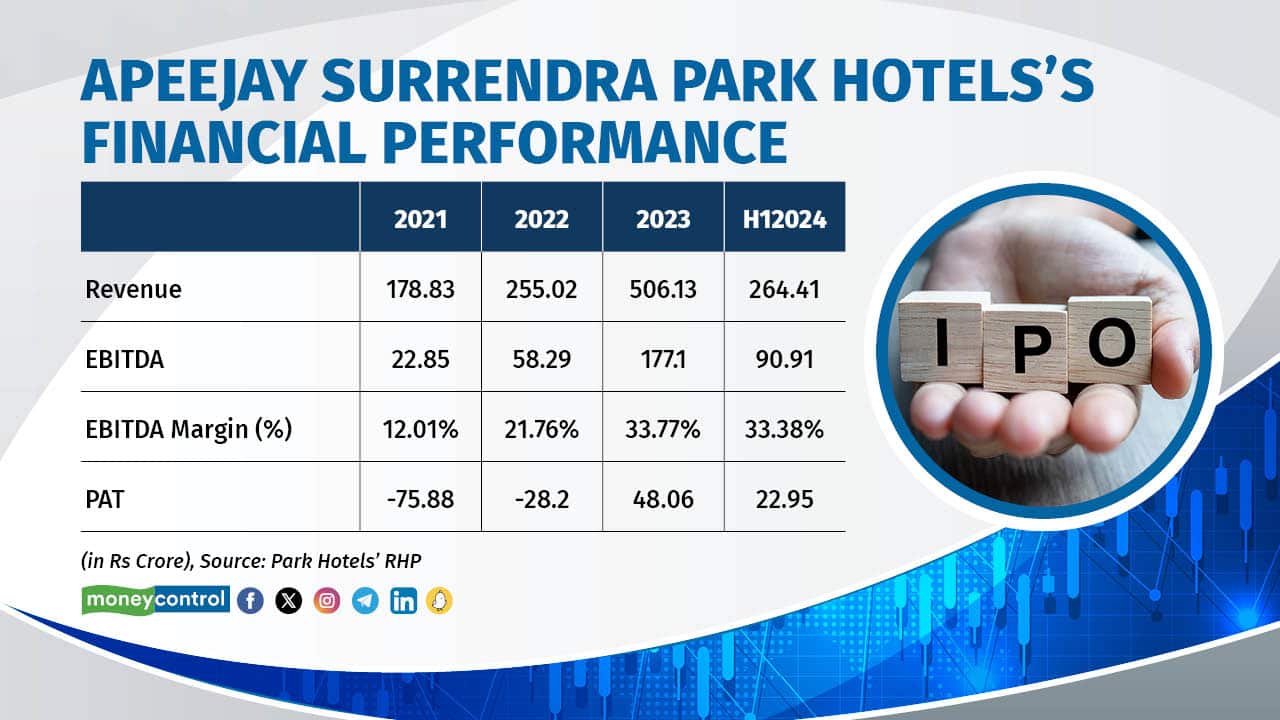 APEEJAY SURRENDRA PARK HOTELS'S FINANCIAL PERFORMANCE

| | 2021 | 2022 | 2023 | H12024 |
|---|---|---|---|---|
| Revenue | 178.83 | 255.02 | 506.13 | 264.41 |
| EBITDA | 22.85 | 58.29 | 177.1 | 90.91 |
| EBITDA Margin (%) | 12.01% | 21.76% | 33.77% | 33.38% |
| PAT | -75.88 | -28.2 | 48.06 | 22.95 |

(in Rs Crore), Source: Park Hotels' RHP

moneycontrol

I P O